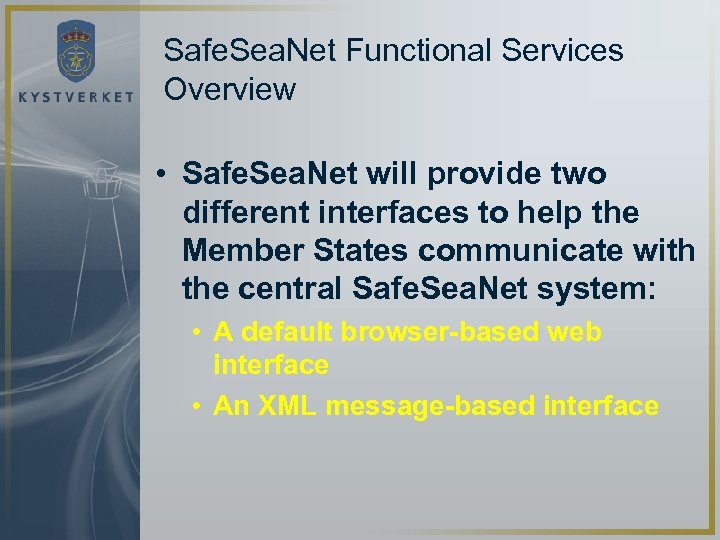 KYSTVERKET

SafeSeaNet Functional Services Overview

• SafeSeaNet will provide two different interfaces to help the Member States communicate with the central SafeSeaNet system:

• A default browser-based web interface

• An XML message-based interface